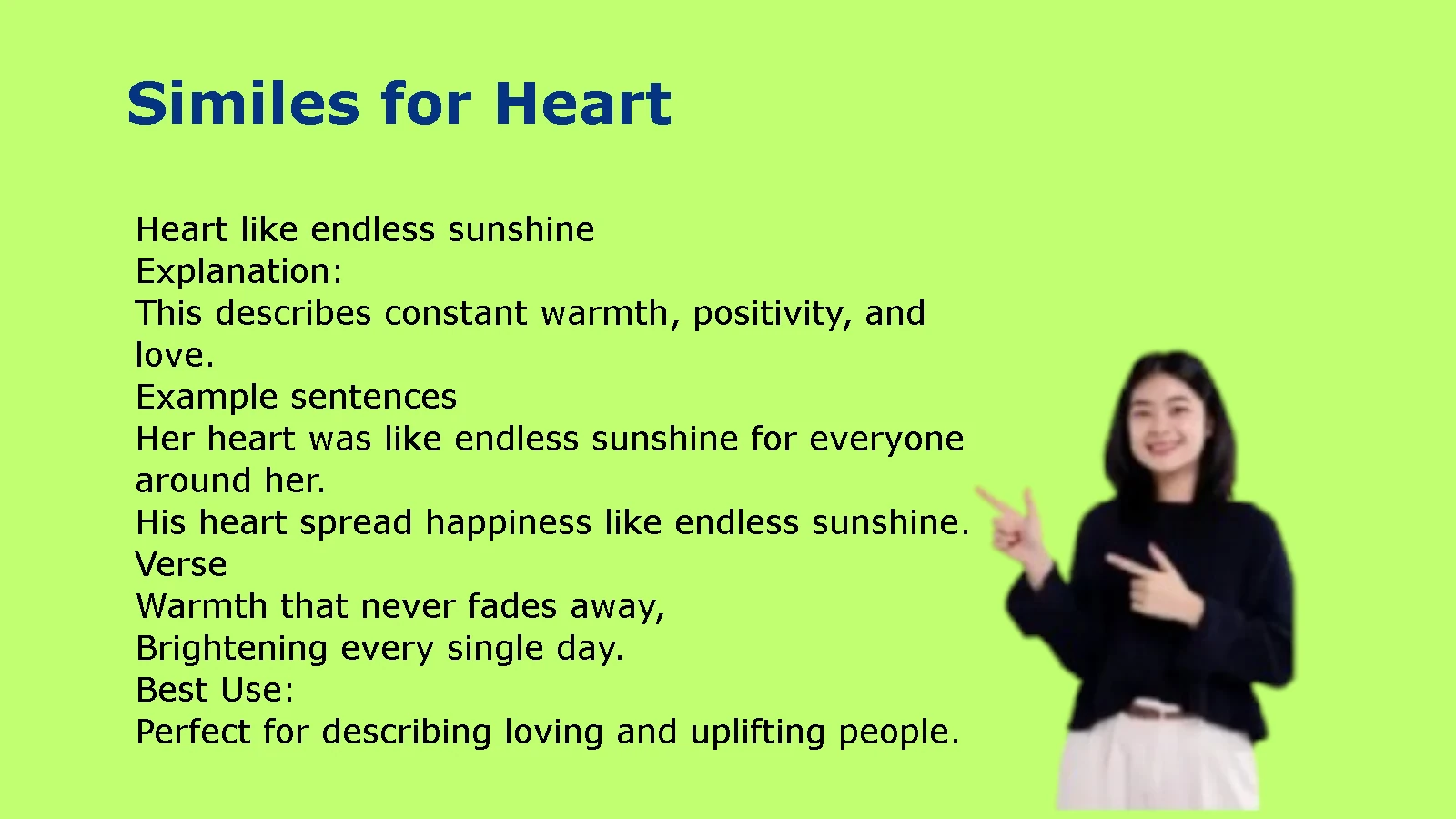 Similes for Heart

Heart like endless sunshine
Explanation:
This describes constant warmth, positivity, and love.
Example sentences
Her heart was like endless sunshine for everyone around her.
His heart spread happiness like endless sunshine.
Verse
Warmth that never fades away,
Brightening every single day.
Best Use:
Perfect for describing loving and uplifting people.